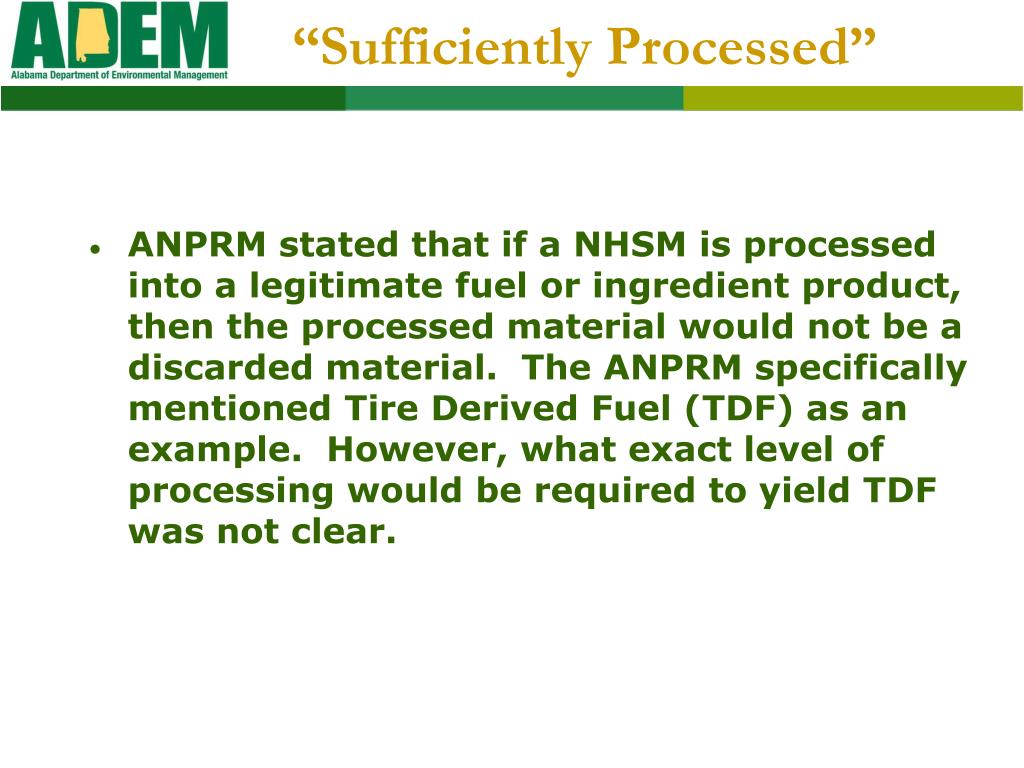 ADEM
Alabama Department of Environmental Management

“Sufficiently Processed”

• ANPRM stated that if a NHSM is processed into a legitimate fuel or ingredient product, then the processed material would not be a discarded material. The ANPRM specifically mentioned Tire Derived Fuel (TDF) as an example. However, what exact level of processing would be required to yield TDF was not clear.